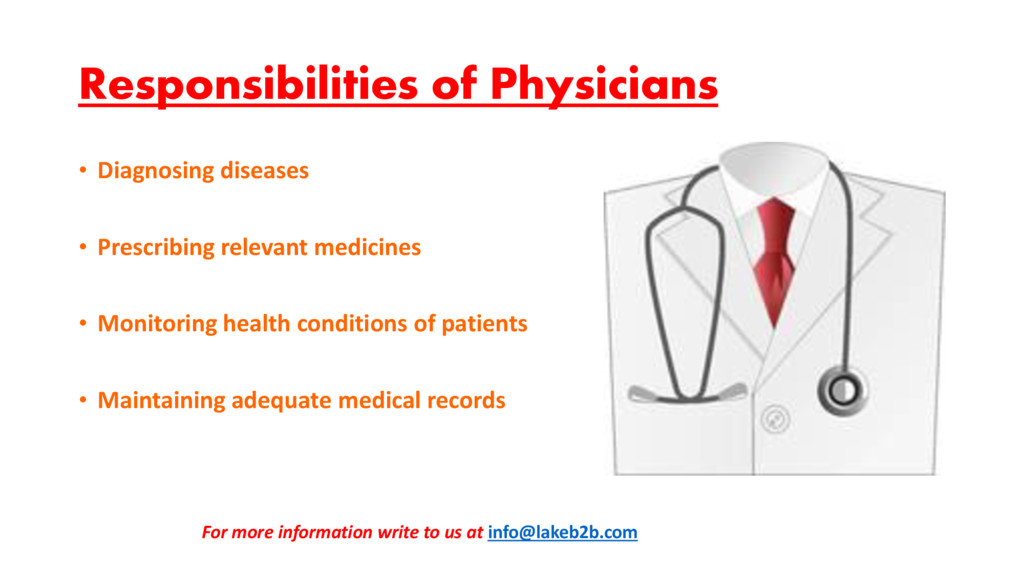 Responsibilities of Physicians

• Diagnosing diseases

• Prescribing relevant medicines

• Monitoring health conditions of patients

• Maintaining adequate medical records

For more information write to us at info@lakeb2b.com